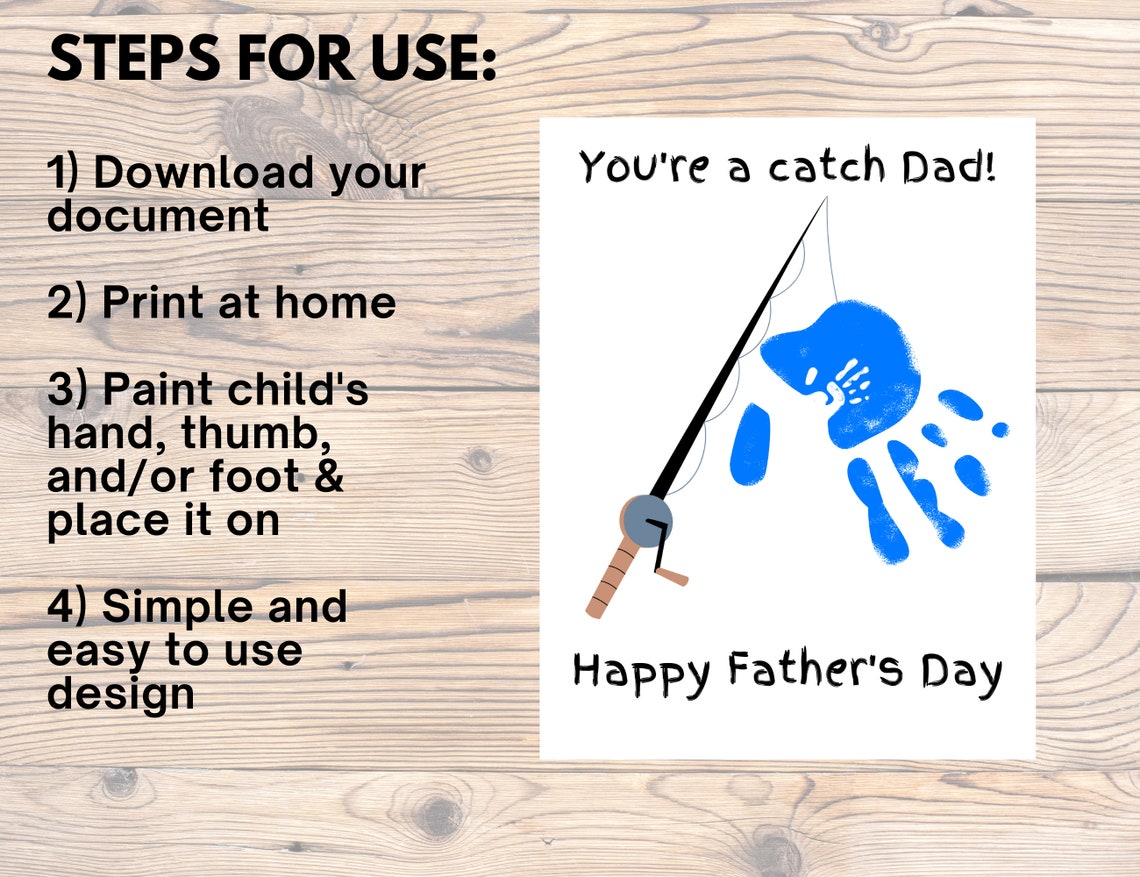 STEPS FOR USE:

1) Download your document

2) Print at home

3) Paint child's hand, thumb, and/or foot & place it on

4) Simple and easy to use design

You're a catch Dad!

Happy Father's Day